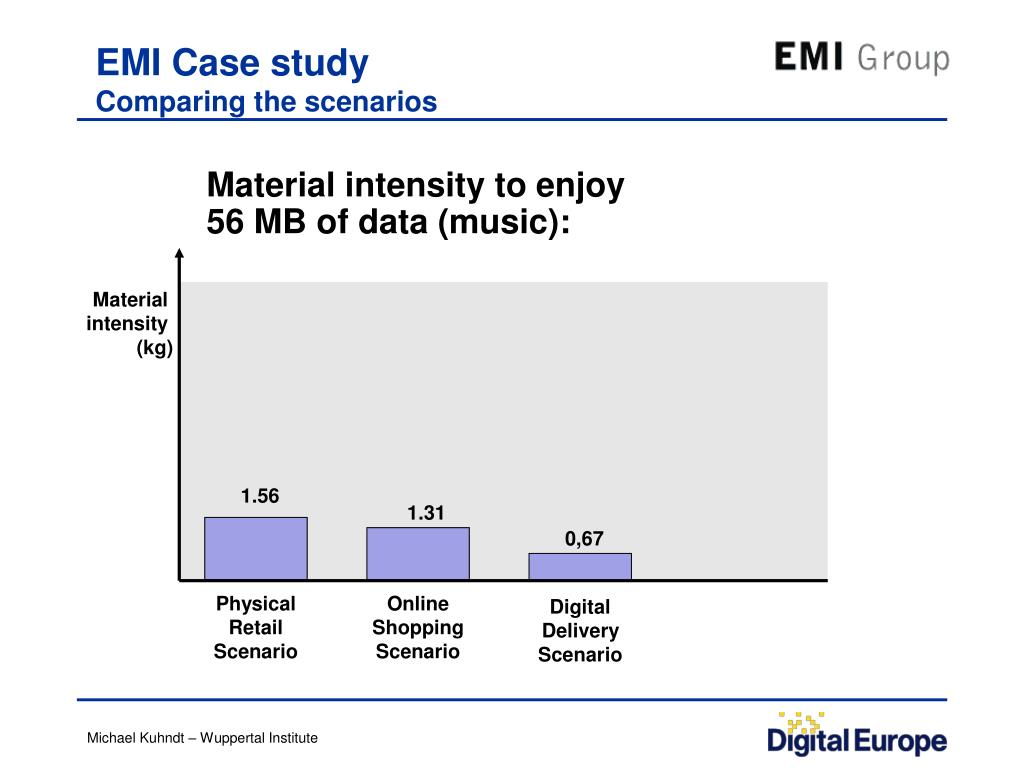 EMI Case study
Comparing the scenarios

EMI Group

Material intensity to enjoy 56 MB of data (music):

Material intensity (kg)

1.56

1.31

0,67

Physical Retail Scenario

Online Shopping Scenario

Digital Delivery Scenario

Michael Kuhndt – Wuppertal Institute

Digital Europe